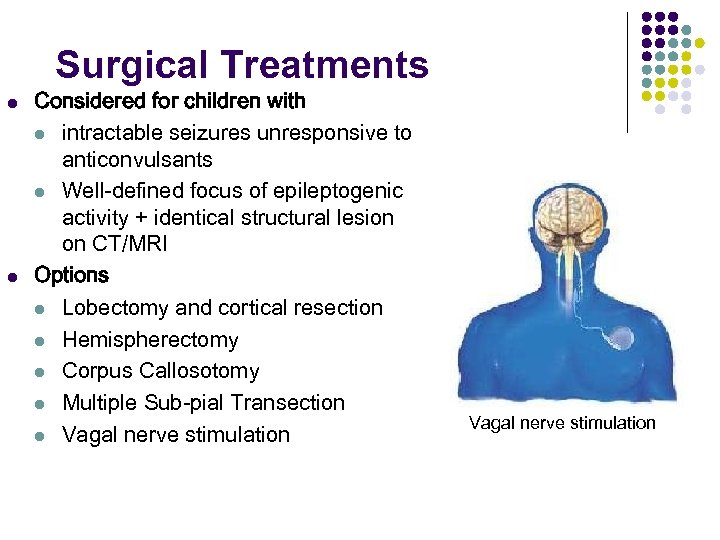 Surgical Treatments

- Considered for children with
  - intractable seizures unresponsive to anticonvulsants
  - Well-defined focus of epileptogenic activity + identical structural lesion on CT/MRI
- Options
  - Lobectomy and cortical resection
  - Hemispherectomy
  - Corpus Callosotomy
  - Multiple Sub-pial Transection
  - Vagal nerve stimulation

Vagal nerve stimulation